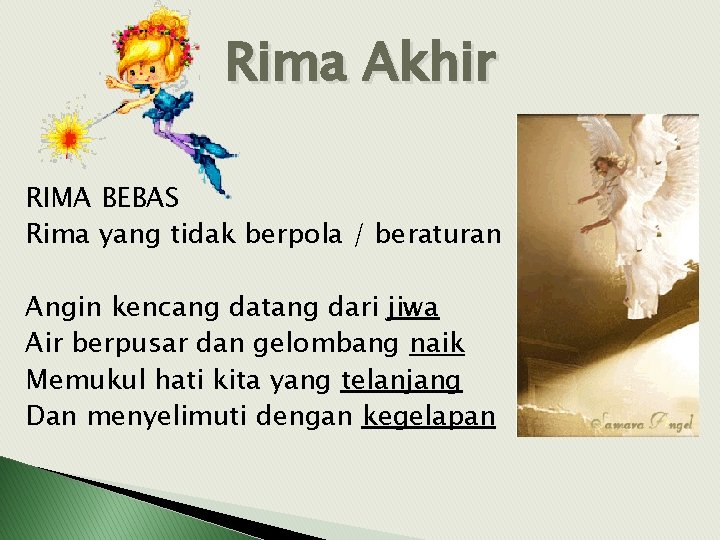 Rima Akhir

RIMA BEBAS
Rima yang tidak berpola / beraturan

Angin kencang datang dari jiwa
Air berpusar dan gelombang naik
Memukul hati kita yang telanjang
Dan menyelimuti dengan kegelapan

Samara Angel